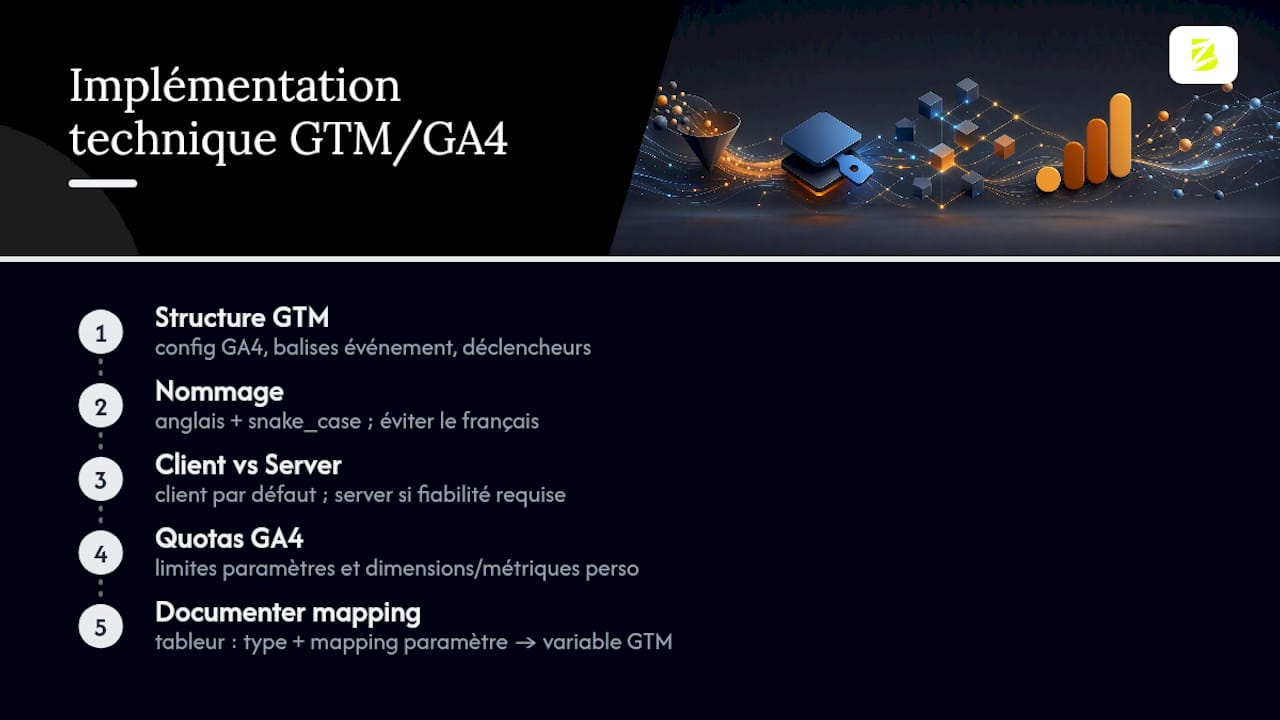 Implémentation technique GTM/GA4

1
Structure GTM
config GA4, balises événement, déclencheurs

2
Nommage
anglais + snake_case ; éviter le français

3
Client vs Server
client par défaut ; server si fiabilité requise

4
Quotas GA4
limites paramètres et dimensions/métriques perso

5
Documenter mapping
tableur : type + mapping paramètre → variable GTM